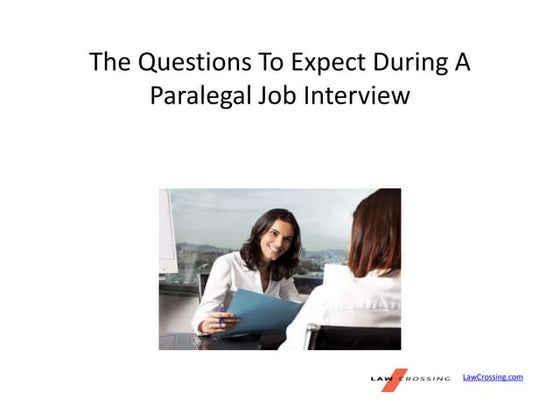 The Questions To Expect During A Paralegal Job Interview

LAW CROSSING LawCrossing.com